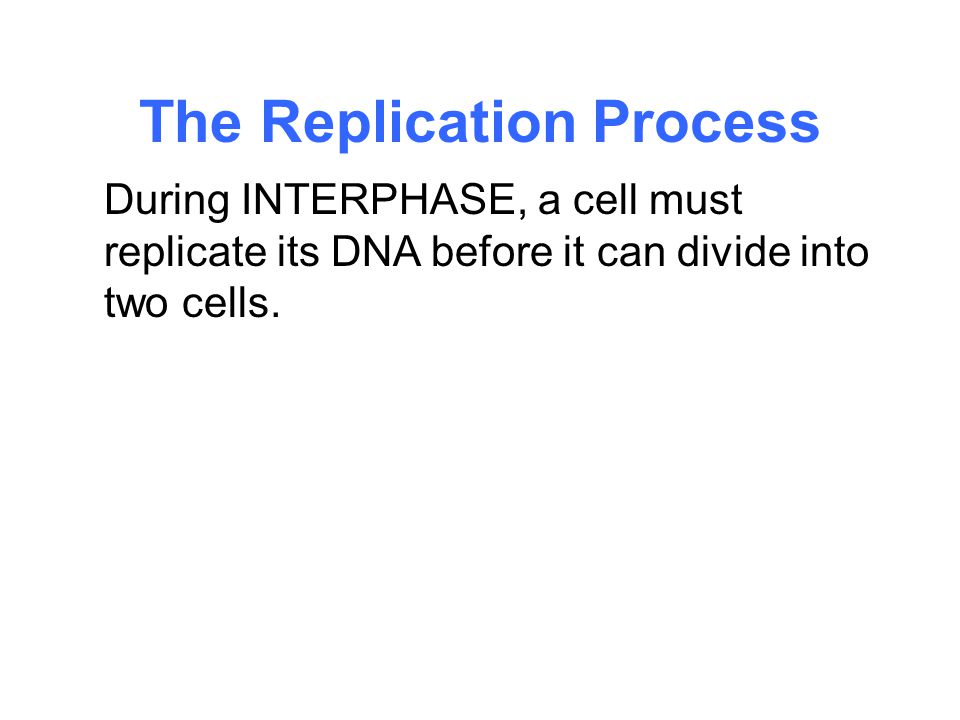 The Replication Process

During INTERPHASE, a cell must replicate its DNA before it can divide into two cells.